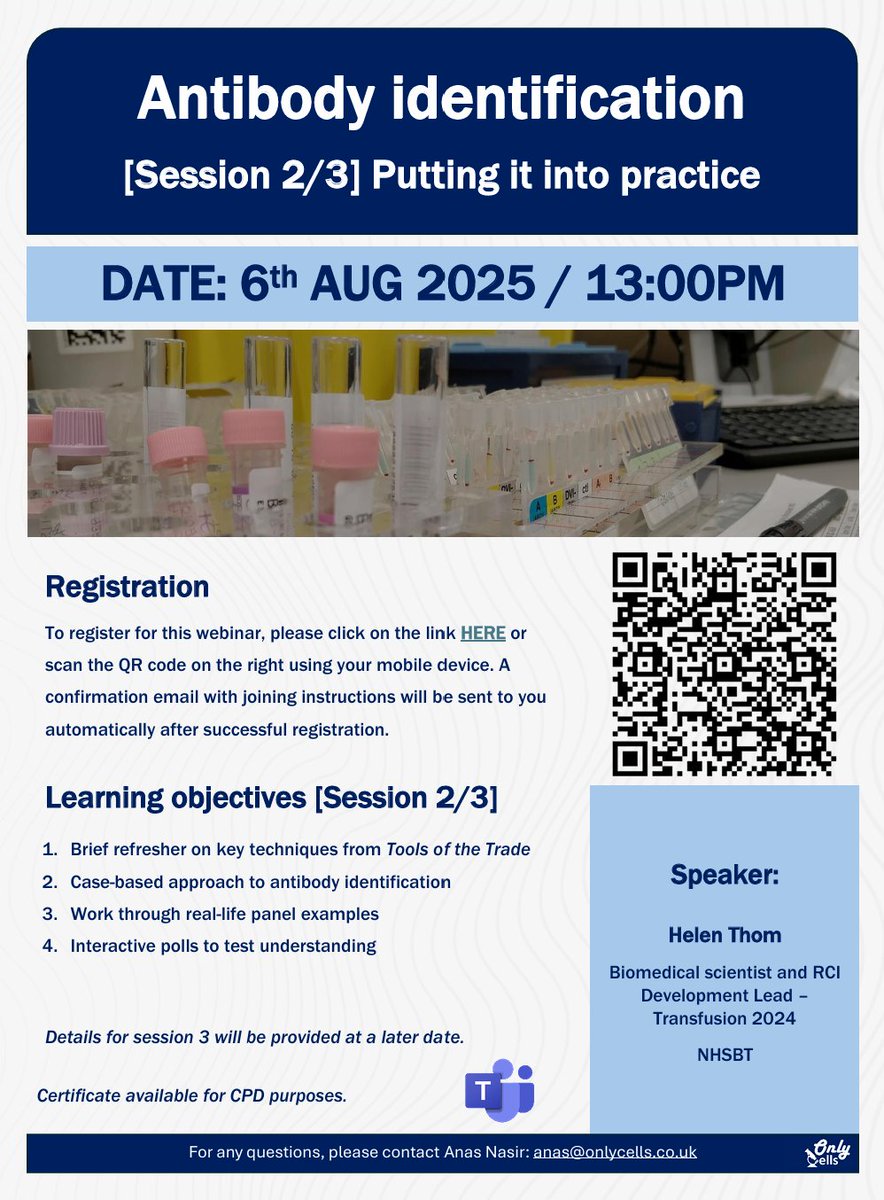 Antibody identification

[Session 2/3] Putting it into practice

DATE: 6$^{th}$ AUG 2025 / 13:00PM

Registration

To register for this webinar, please click on the link HERE or scan the QR code on the right using your mobile device. A confirmation email with joining instructions will be sent to you automatically after successful registration.

Learning objectives [Session 2/3]

1. Brief refresher on key techniques from Tools of the Trade
2. Case-based approach to antibody identification
3. Work through real-life panel examples
4. Interactive polls to test understanding

Details for session 3 will be provided at a later date.

Certificate available for CPD purposes.

Speaker:

Helen Thom

Biomedical scientist and RCI Development Lead – Transfusion 2024

NHSBT

For any questions, please contact Anas Nasir: anas@onlycells.co.uk

Only Cells